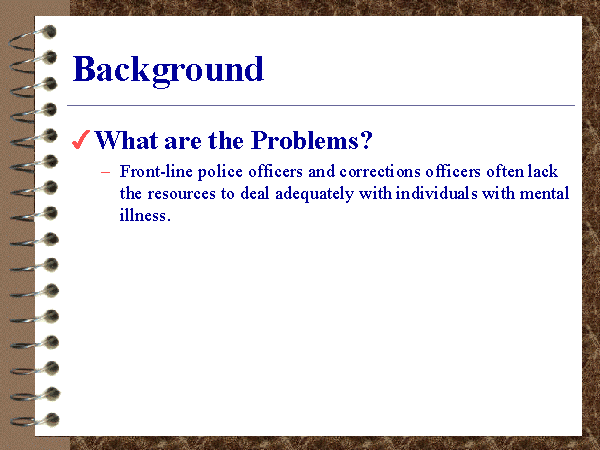 Background

✓ What are the Problems?

– Front-line police officers and corrections officers often lack the resources to deal adequately with individuals with mental illness.